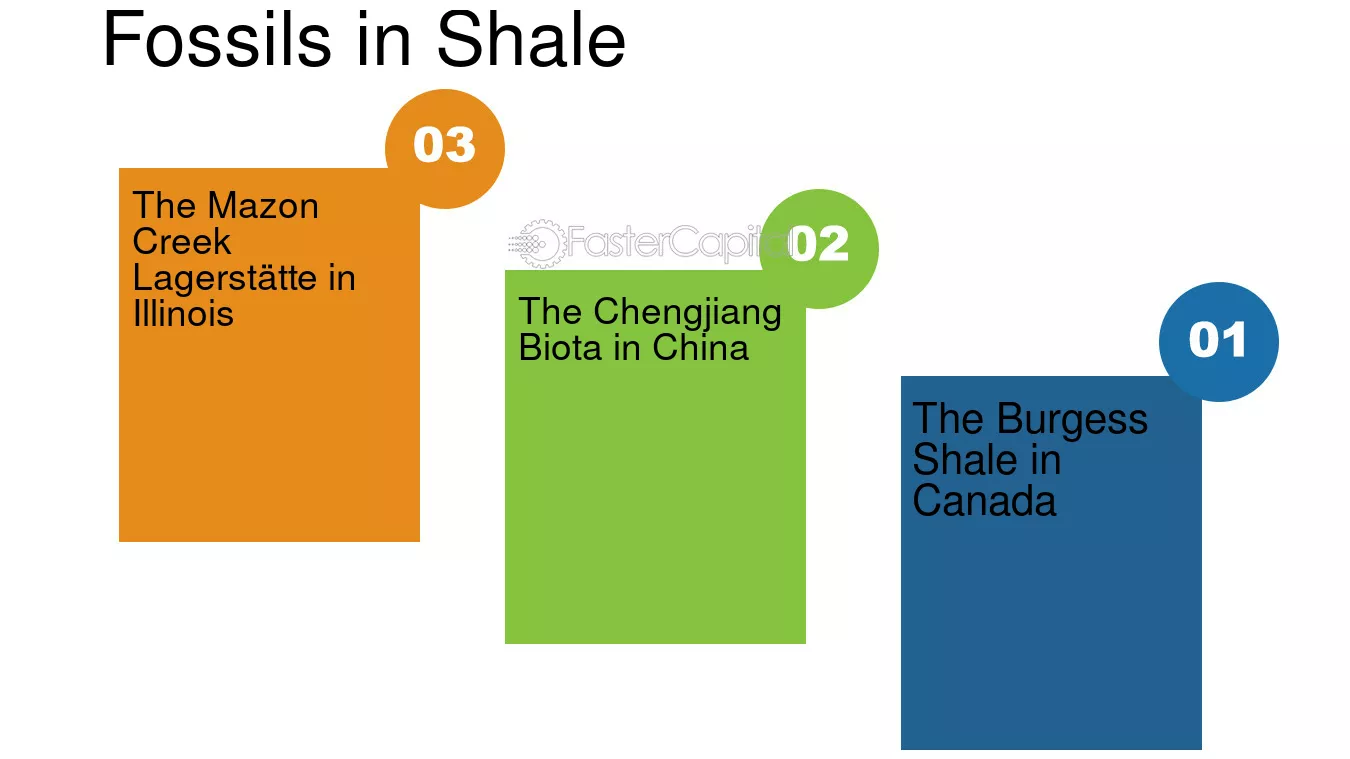 Fossils in Shale

03

The Mazon Creek Lagerstätte in Illinois

02

The Chengjiang Biota in China

01

The Burgess Shale in Canada

FasterCapital